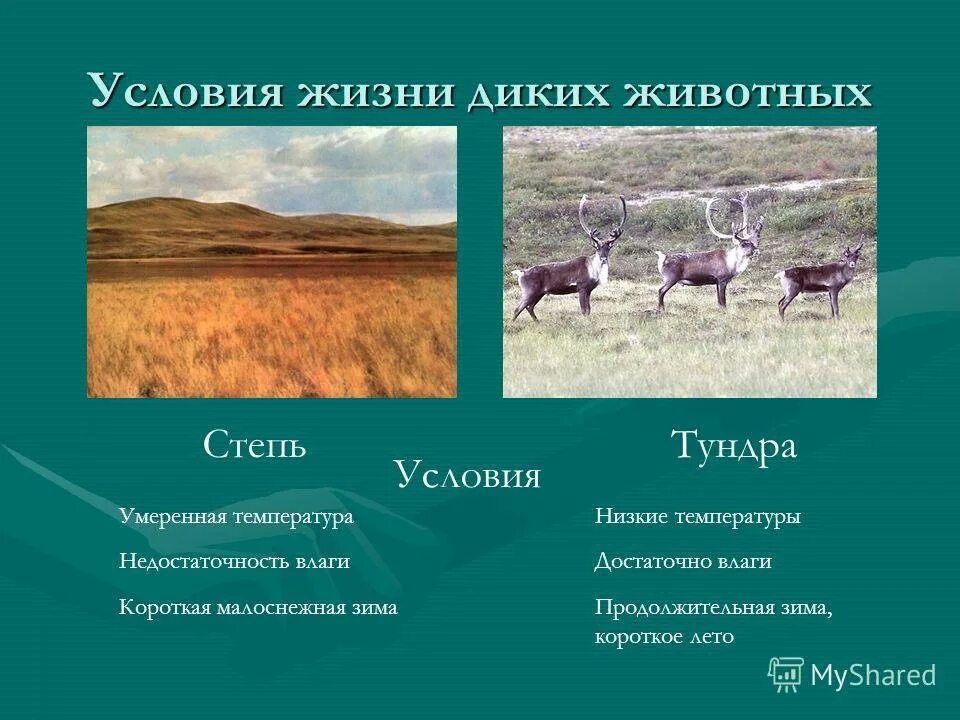 Условия жизни диких животных

Степь

Условия

Тундра

Умеренная температура

Недостаточность влаги

Короткая малоснежная зима

Низкие температуры

Достаточно влаги

Продолжительная зима, короткое лето

MyShared